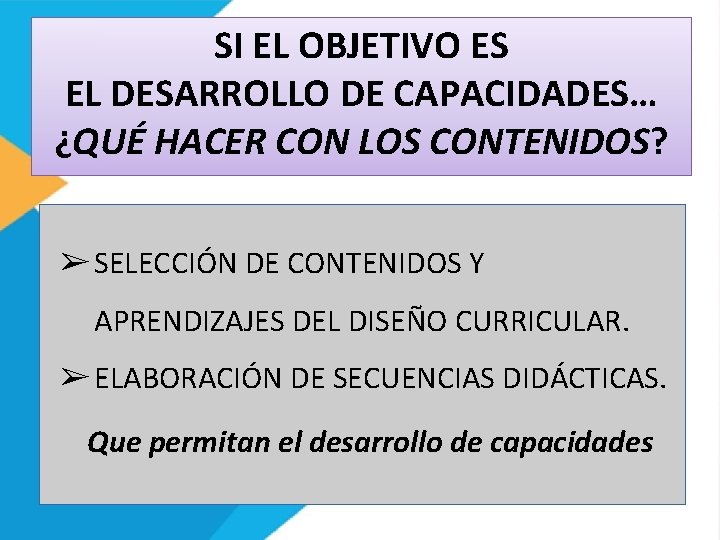 SI EL OBJETIVO ES
EL DESARROLLO DE CAPACIDADES…
¿QUÉ HACER CON LOS CONTENIDOS?

➢ SELECCIÓN DE CONTENIDOS Y APRENDIZAJES DEL DISEÑO CURRICULAR.

➢ ELABORACIÓN DE SECUENCIAS DIDÁCTICAS.

Que permitan el desarrollo de capacidades